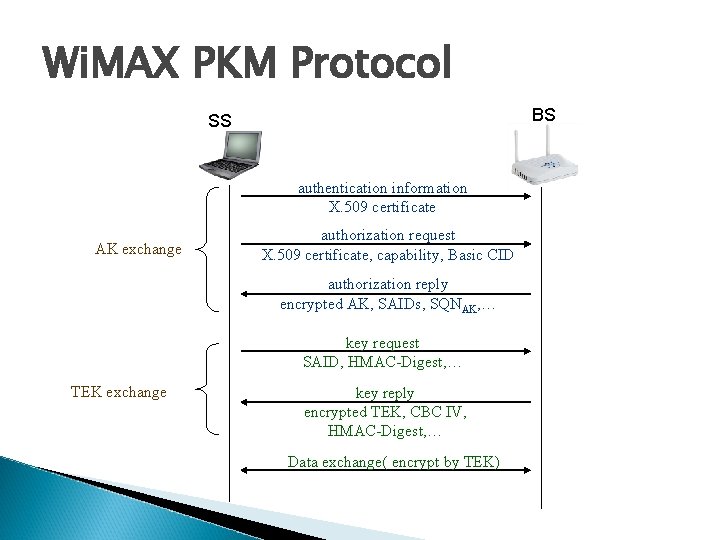 WiMAX PKM Protocol

SS

BS

AK exchange

authentication information
X.509 certificate

authorization request
X.509 certificate, capability, Basic CID

authorization reply
encrypted AK, SAIDs, $SQN_{AK}$,…

TEK exchange

key request
SAID, HMAC-Digest,…

key reply
encrypted TEK, CBC IV, HMAC-Digest,…

Data exchange( encrypt by TEK)